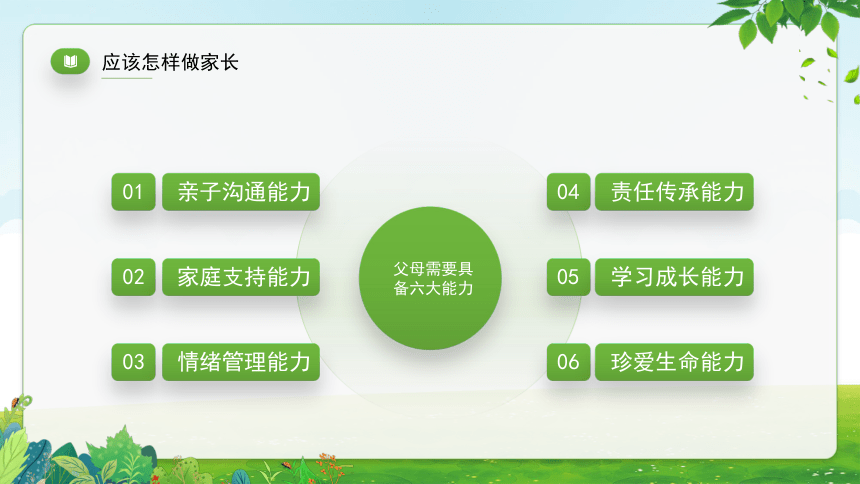 应该怎样做家长

01 亲子沟通能力

02 家庭支持能力

03 情绪管理能力

父母需要具备六大能力

04 责任传承能力

05 学习成长能力

06 珍爱生命能力